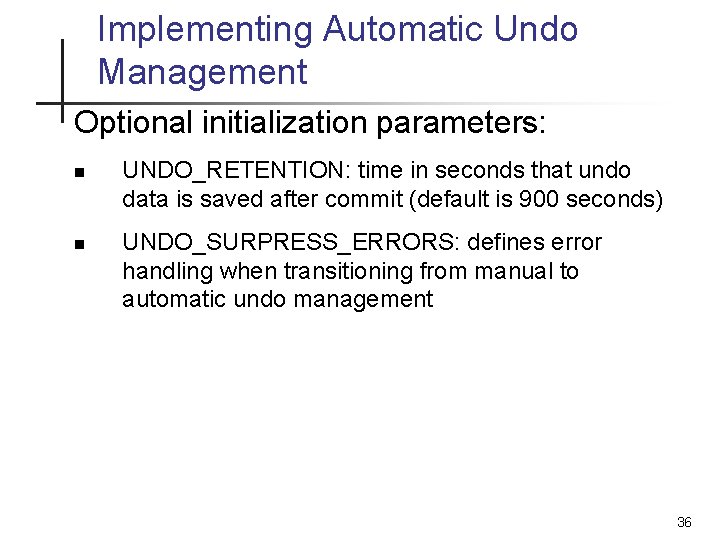 Implementing Automatic Undo Management

Optional initialization parameters:

- UNDO_RETENTION: time in seconds that undo data is saved after commit (default is 900 seconds)
- UNDO_SURPRESS_ERRORS: defines error handling when transitioning from manual to automatic undo management

36